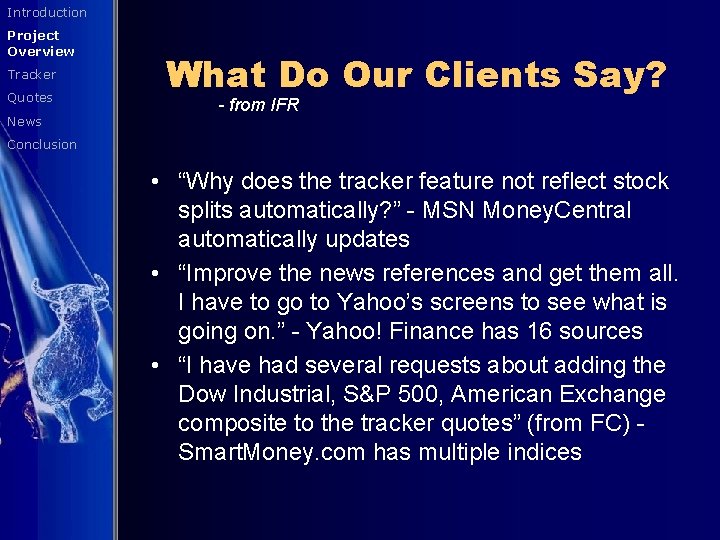 Introduction
Project Overview
Tracker
Quotes
News
Conclusion

What Do Our Clients Say?
- from IFR

• “Why does the tracker feature not reflect stock splits automatically?” - MSN MoneyCentral automatically updates
• “Improve the news references and get them all. I have to go to Yahoo’s screens to see what is going on.” - Yahoo! Finance has 16 sources
• “I have had several requests about adding the Dow Industrial, S&P 500, American Exchange composite to the tracker quotes” (from FC) - SmartMoney.com has multiple indices